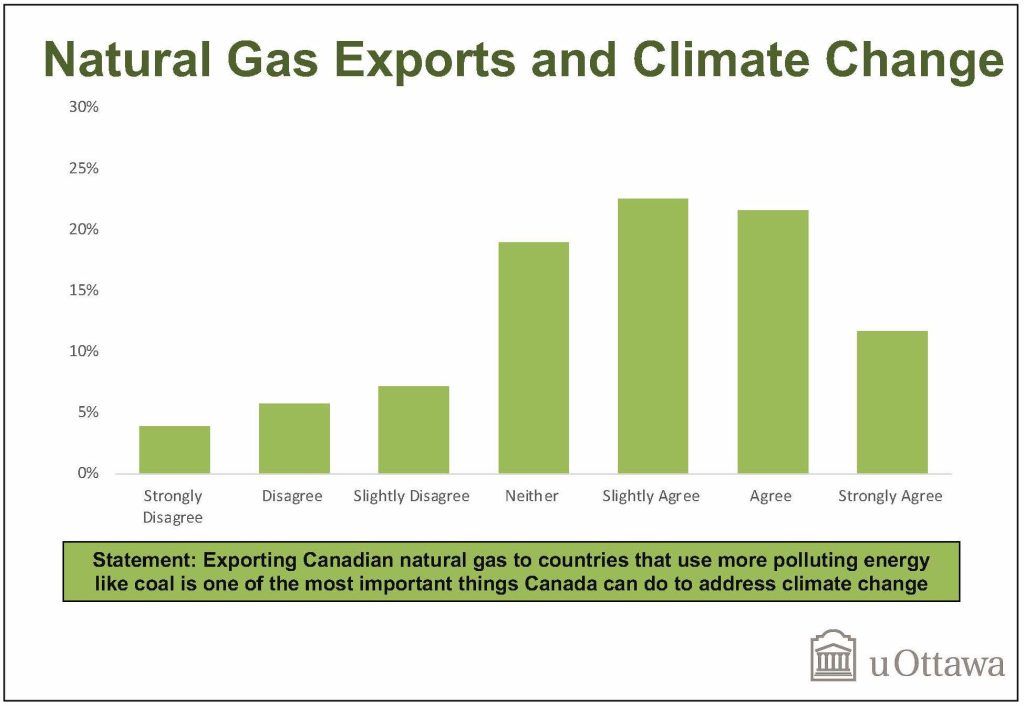 Natural Gas Exports and Climate Change

30%
25%
20%
15%
10%
5%
0%

Strongly Disagree
Disagree
Slightly Disagree
Neither
Slightly Agree
Agree
Strongly Agree

Statement: Exporting Canadian natural gas to countries that use more polluting energy like coal is one of the most important things Canada can do to address climate change

uOttawa